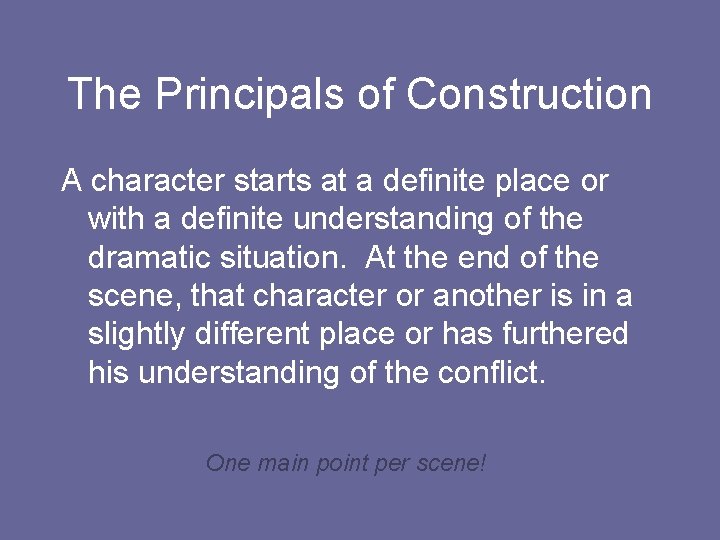 The Principals of Construction

A character starts at a definite place or with a definite understanding of the dramatic situation. At the end of the scene, that character or another is in a slightly different place or has furthered his understanding of the conflict.

One main point per scene!